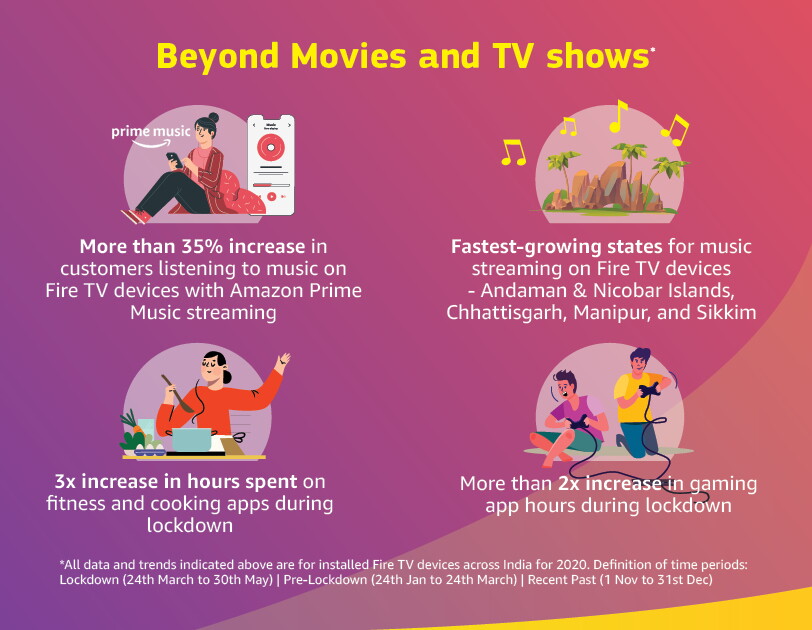 Beyond Movies and TV shows*

prime music

More than 35% increase in customers listening to music on Fire TV devices with Amazon Prime Music streaming

Fastest-growing states for music streaming on Fire TV devices - Andaman & Nicobar Islands, Chhattisgarh, Manipur, and Sikkim

3x increase in hours spent on fitness and cooking apps during lockdown

More than 2x increase in gaming app hours during lockdown

*All data and trends indicated above are for installed Fire TV devices across India for 2020. Definition of time periods: Lockdown (24th March to 30th May) | Pre-Lockdown (24th Jan to 24th March) | Recent Past (1 Nov to 31st Dec)